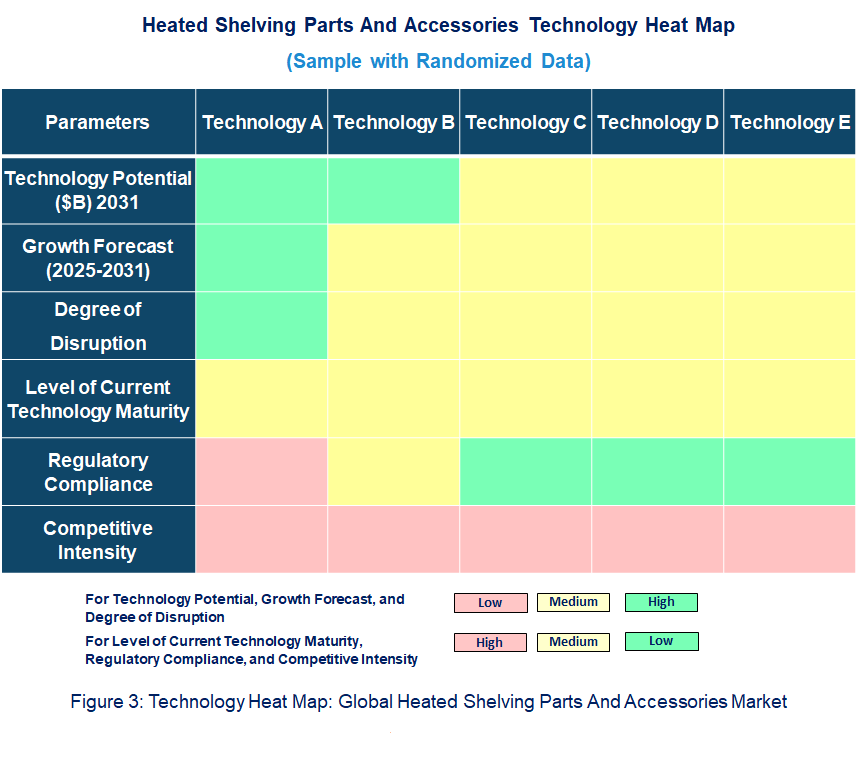 Heated Shelving Parts And Accessories Technology Heat Map
(Sample with Randomized Data)

| Parameters | Technology A | Technology B | Technology C | Technology D | Technology E |
|---|---|---|---|---|---|
| Technology Potential ($B) 2031 | | | | | |
| Growth Forecast (2025-2031) | | | | | |
| Degree of Disruption | | | | | |
| Level of Current Technology Maturity | | | | | |
| Regulatory Compliance | | | | | |
| Competitive Intensity | | | | | |

For Technology Potential, Growth Forecast, and Degree of Disruption
Low Medium High

For Level of Current Technology Maturity, Regulatory Compliance, and Competitive Intensity
High Medium Low

Figure 3: Technology Heat Map: Global Heated Shelving Parts And Accessories Market